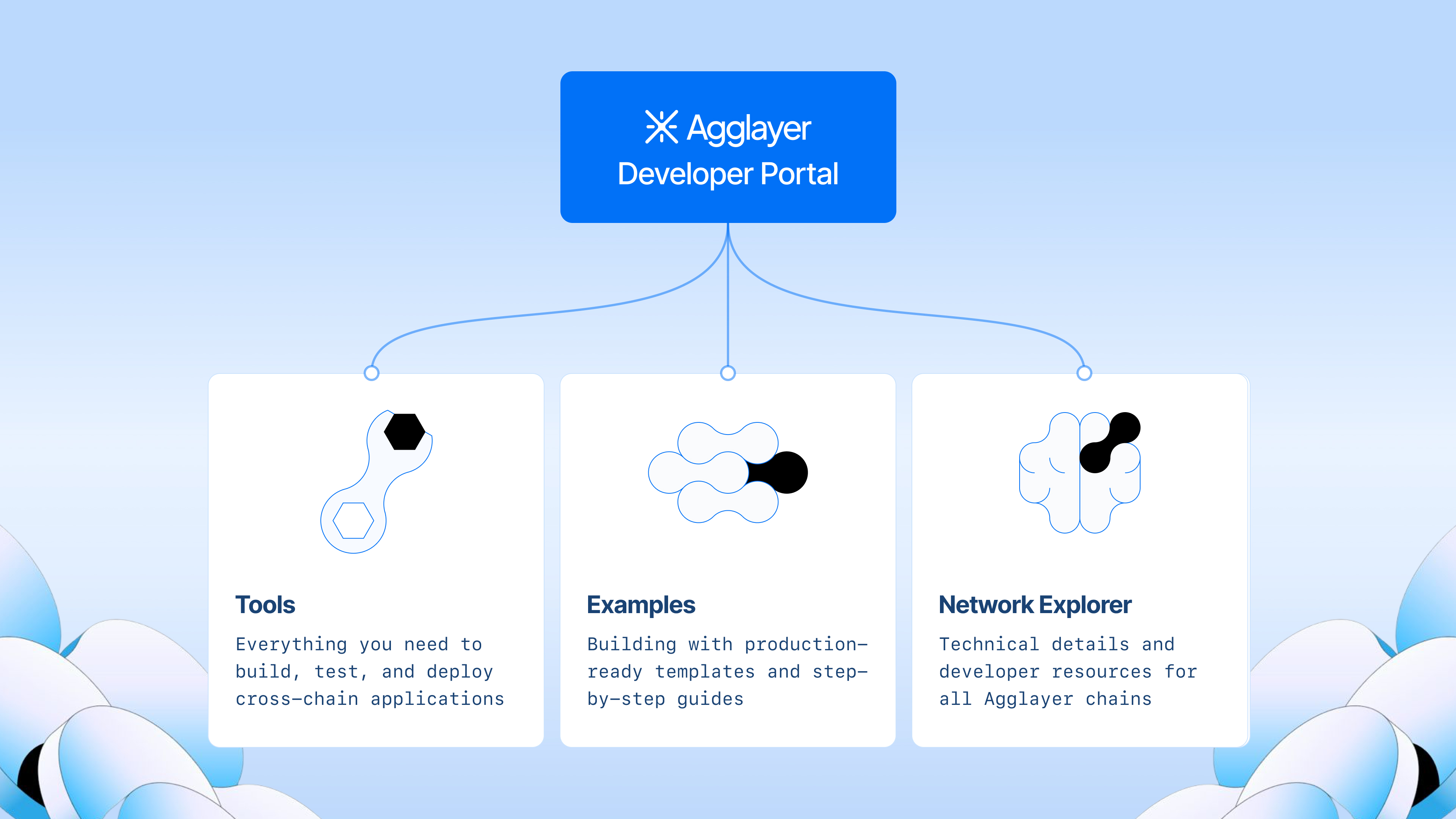 Agglayer
Developer Portal

Tools

Everything you need to build, test, and deploy cross-chain applications

Examples

Building with production-ready templates and step-by-step guides

Network Explorer

Technical details and developer resources for all Agglayer chains